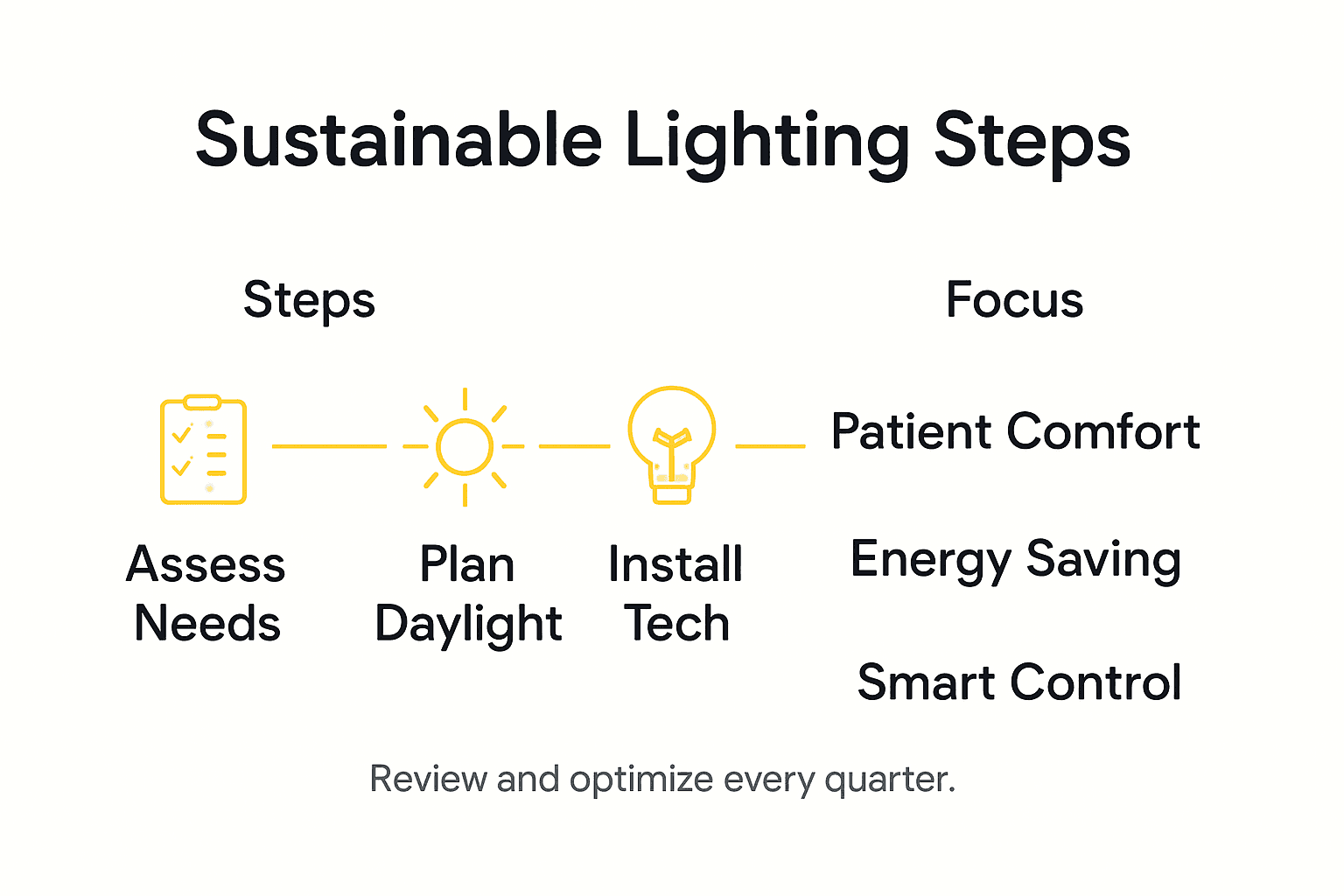 Sustainable Lighting Steps

Steps

Assess Needs

Plan Daylight

Install Tech

Focus

Patient Comfort

Energy Saving

Smart Control

Review and optimize every quarter.